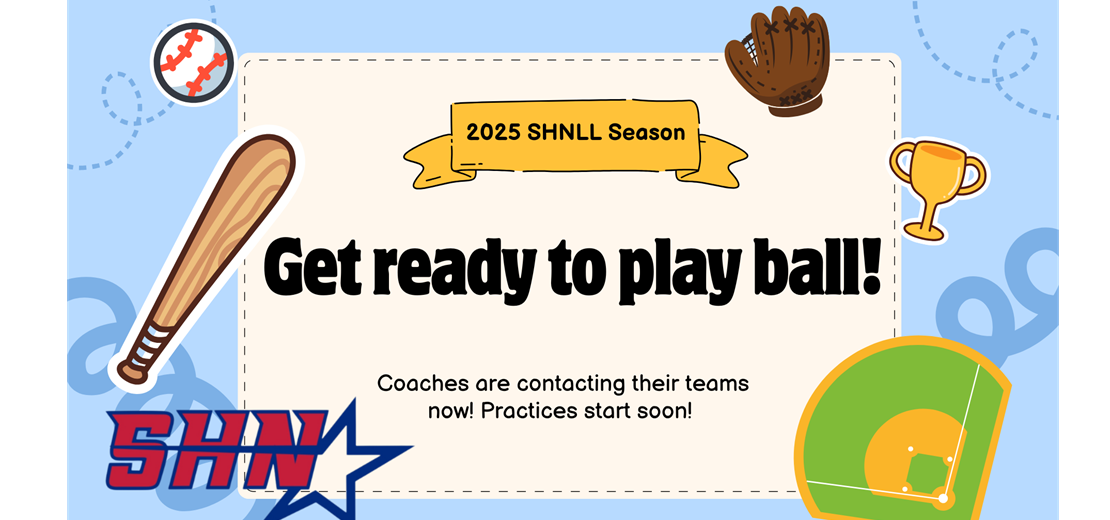 2025 SHNLL Season

Get ready to play ball!

Coaches are contacting their teams now! Practices start soon!

SHN